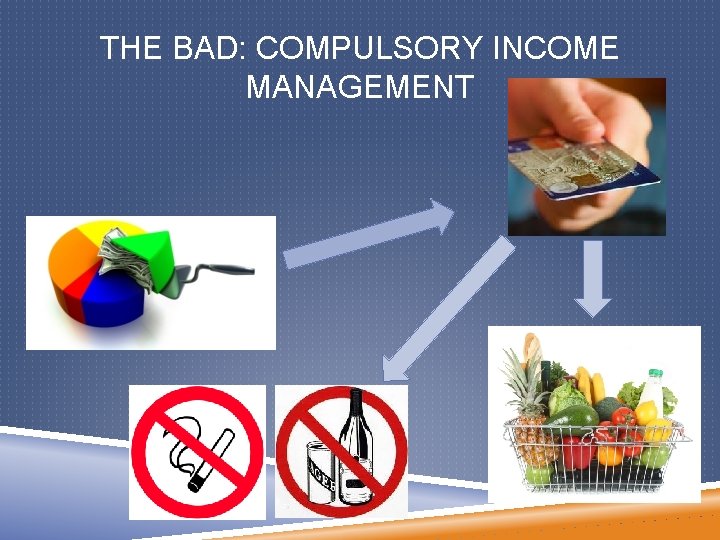 THE BAD: COMPULSORY INCOME MANAGEMENT

LAGER